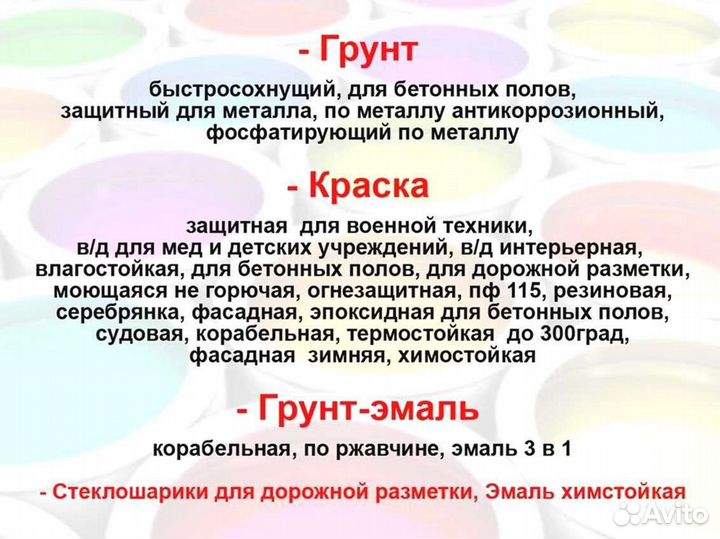 - Грунт

быстросохнущий, для бетонных полов, защитный для металла, по металлу антикоррозионный, фосфатирующий по металлу

- Краска

защитная для военной техники, в/д для мед и детских учреждений, в/д интерьерная, влагостойкая, для бетонных полов, для дорожной разметки, моющаяся не горючая, огнезащитная, пф 115, резиновая, серебрянка, фасадная, эпоксидная для бетонных полов, судовая, корабельная, термостойкая до 300град, фасадная зимняя, химостойкая

- Грунт-эмаль

корабельная, по ржавчине, эмаль 3 в 1

- Стеклошарики для дорожной разметки, Эмаль химстойкая

Avito